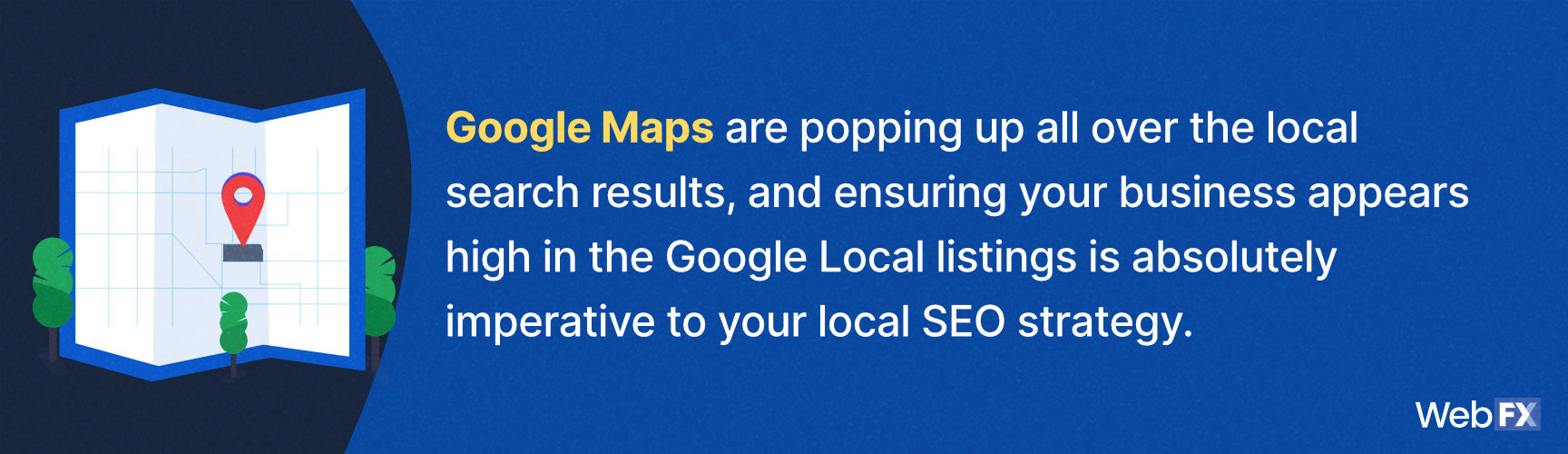 Google Maps are popping up all over the local search results, and ensuring your business appears high in the Google Local listings is absolutely imperative to your local SEO strategy.

WebFX